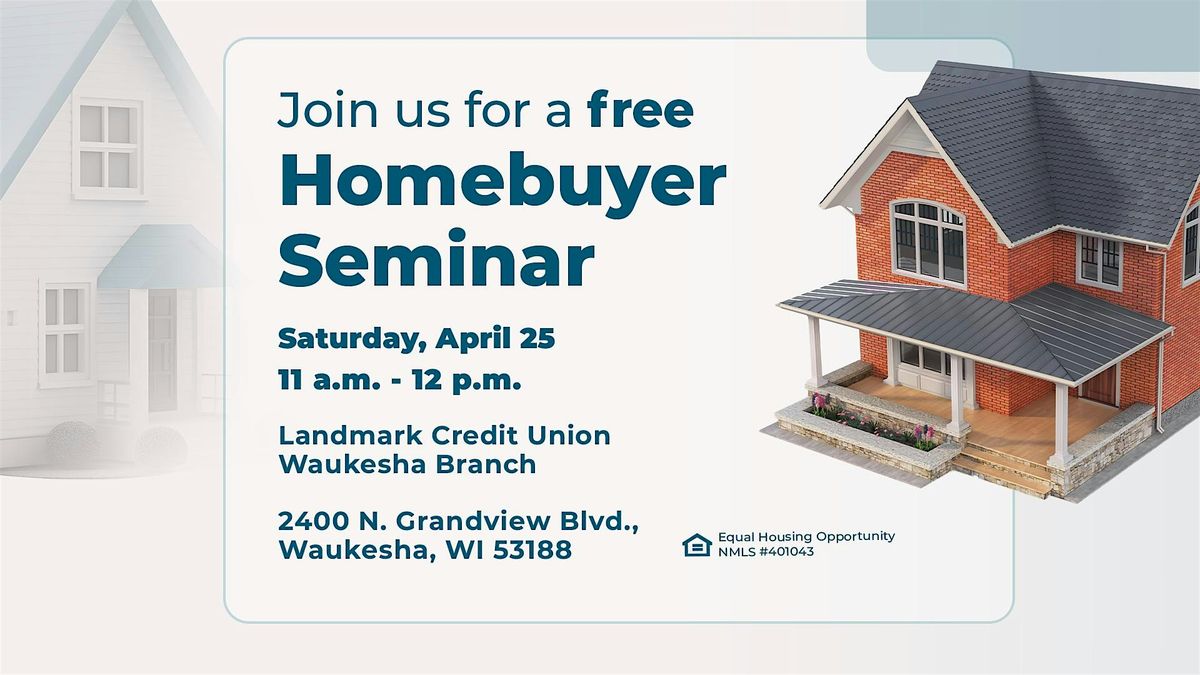 Join us for a free
Homebuyer Seminar

Saturday, April 25
11 a.m. - 12 p.m.

Landmark Credit Union
Waukesha Branch

2400 N. Grandview Blvd.,
Waukesha, WI 53188

Equal Housing Opportunity
NMLS #401043